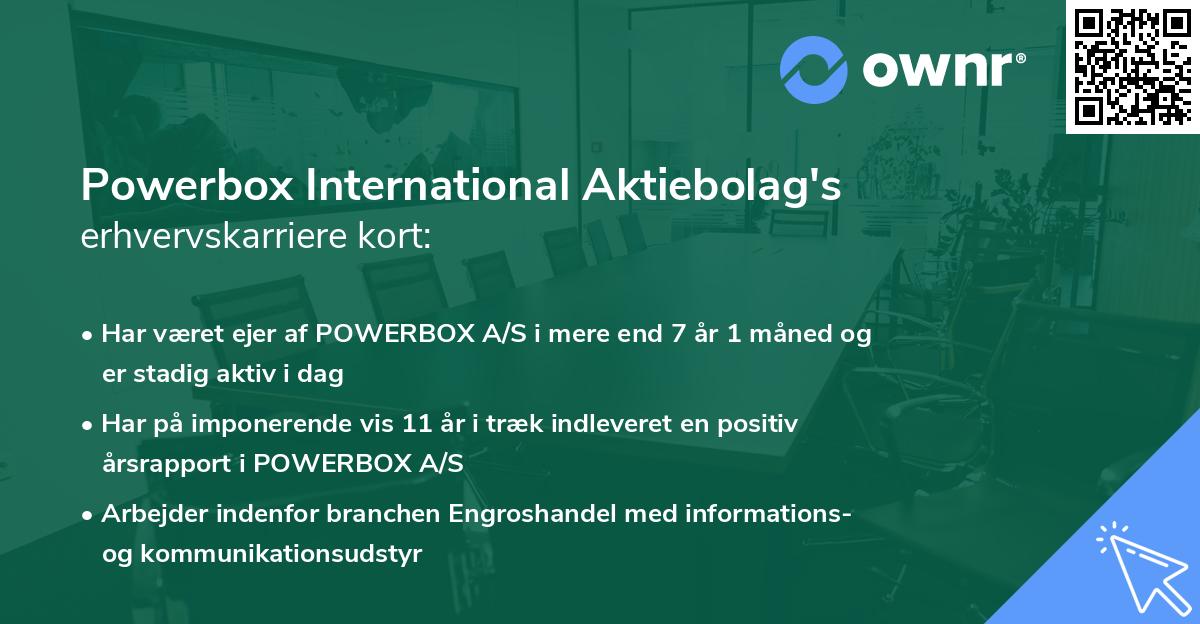 ownr®

Powerbox International Aktiebolag's
erhvervskarriere kort:

• Har været ejer af POWERBOX A/S i mere end 7 år 1 måned og er stadig aktiv i dag

• Har på imponerende vis 11 år i træk indleveret en positiv årsrapport i POWERBOX A/S

• Arbejder indenfor branchen Engroshandel med informations- og kommunikationsudstyr